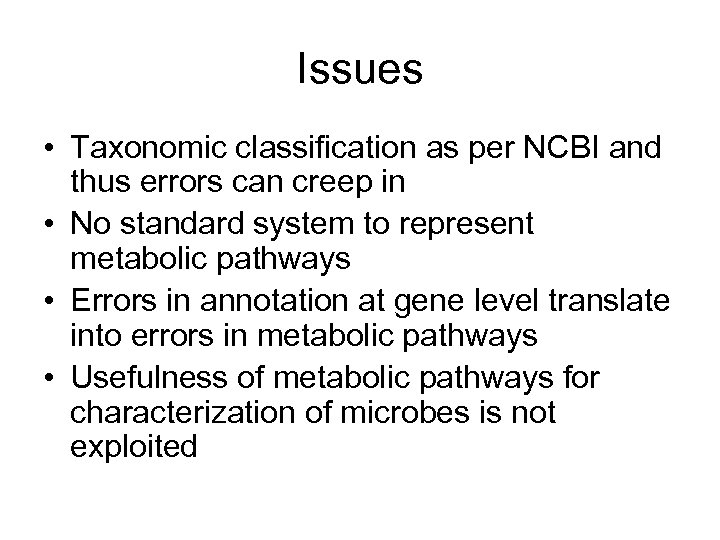 Issues

• Taxonomic classification as per NCBI and thus errors can creep in
• No standard system to represent metabolic pathways
• Errors in annotation at gene level translate into errors in metabolic pathways
• Usefulness of metabolic pathways for characterization of microbes is not exploited